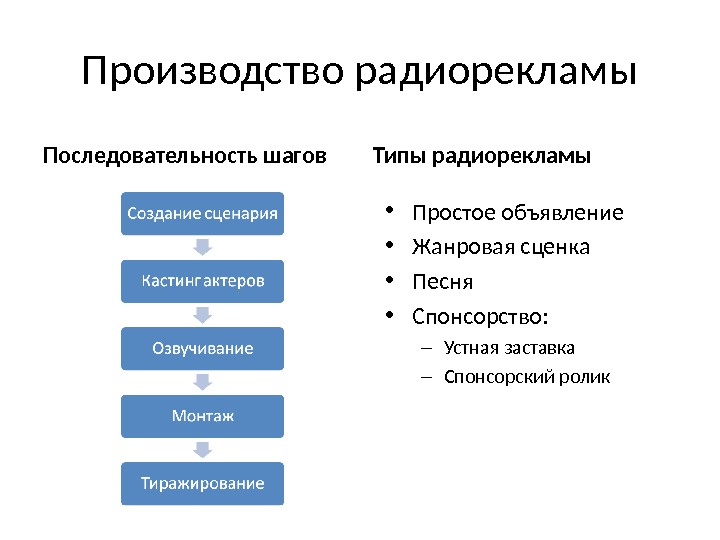 Производство радиорекламы

Последовательность шагов

Создание сценария

Кастинг актеров

Озвучивание

Монтаж

Тиражирование

Типы радиорекламы

• Простое объявление
• Жанровая сценка
• Песня
• Спонсорство:
– Устная заставка
– Спонсорский ролик